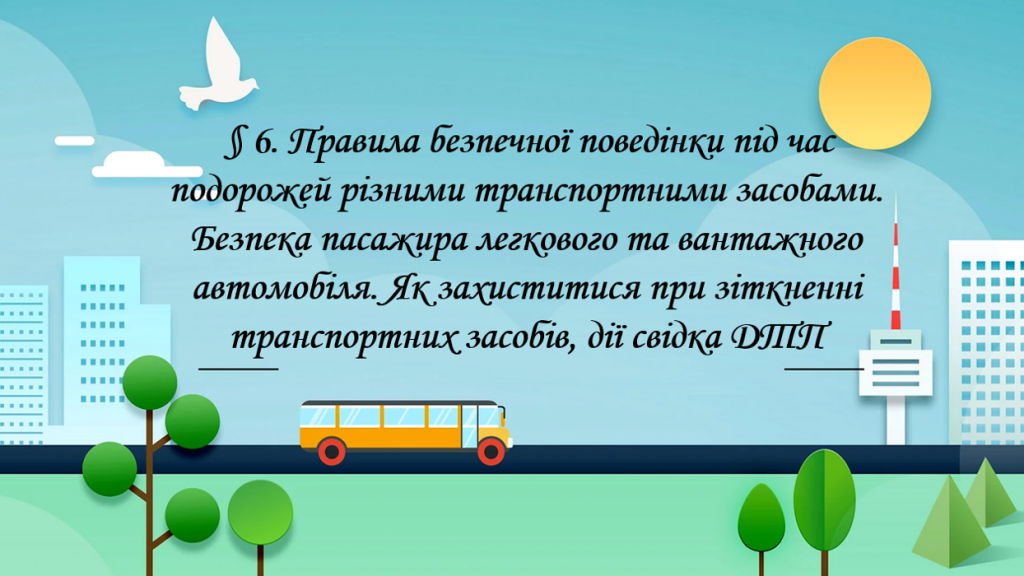 § 6. Правила безпечної поведінки під час подорожей різними транспортними засобами. Безпека пасажира легкового та вантажного автомобіля. Як захиститися при зіткненні транспортних засобів, дії свідка ДТП